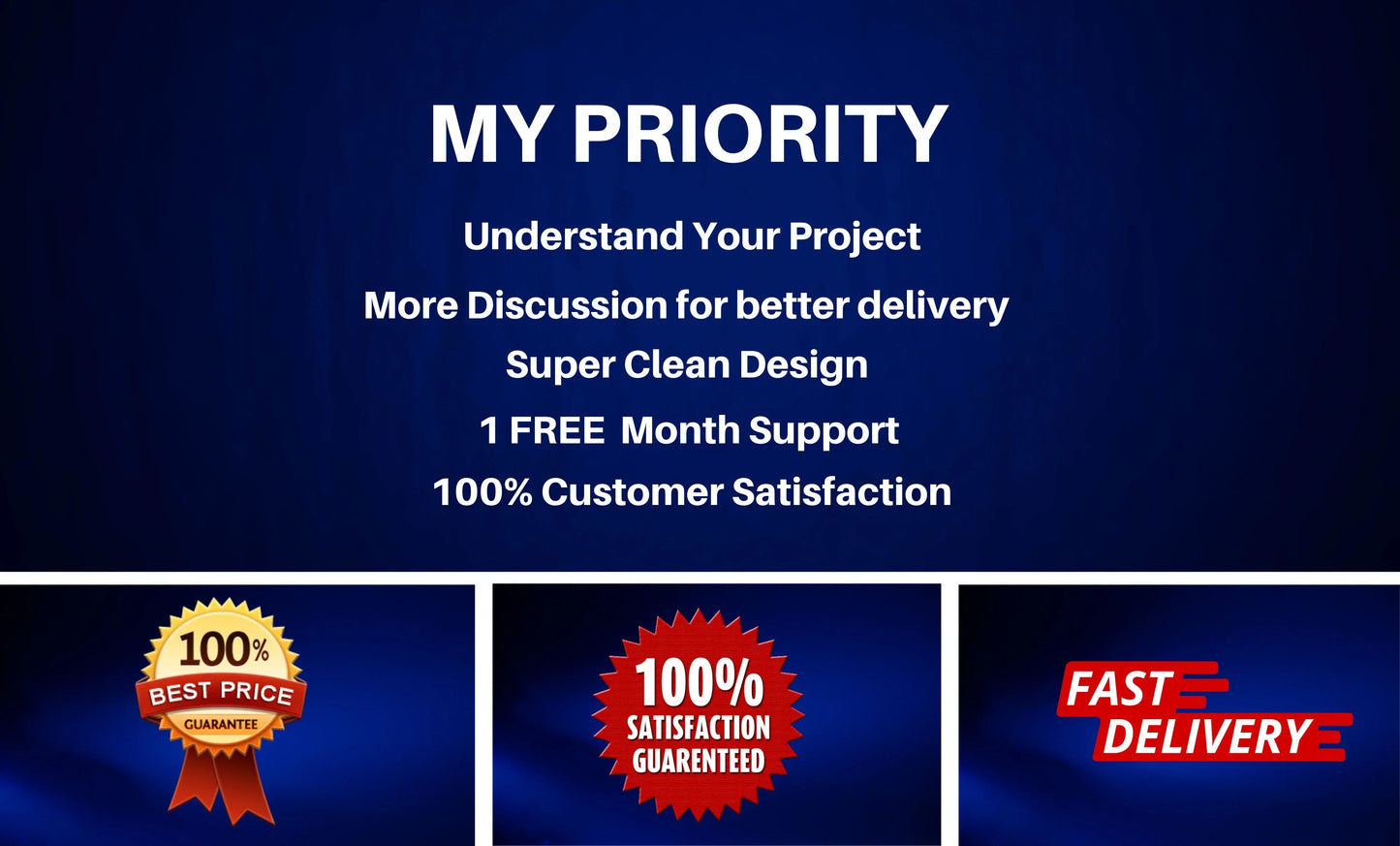 MY PRIORITY

Understand Your Project

More Discussion for better delivery

Super Clean Design

1 FREE Month Support

100% Customer Satisfaction

100%
BEST PRICE
GUARANTEE

100%
SATISFACTION
GUARENTEED

FAST
DELIVERY